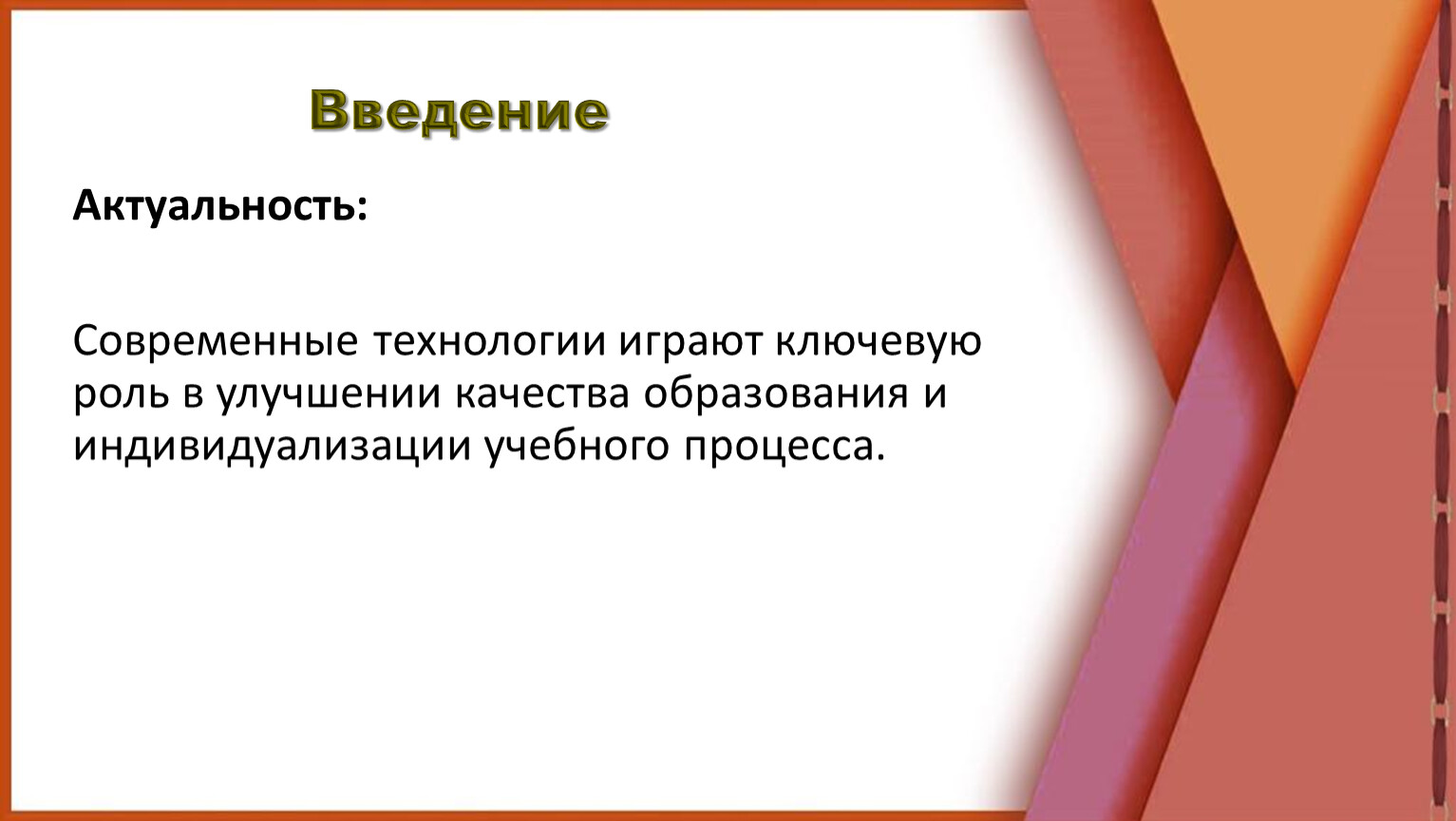 Введение

Актуальность:

Современные технологии играют ключевую роль в улучшении качества образования и индивидуализации учебного процесса.